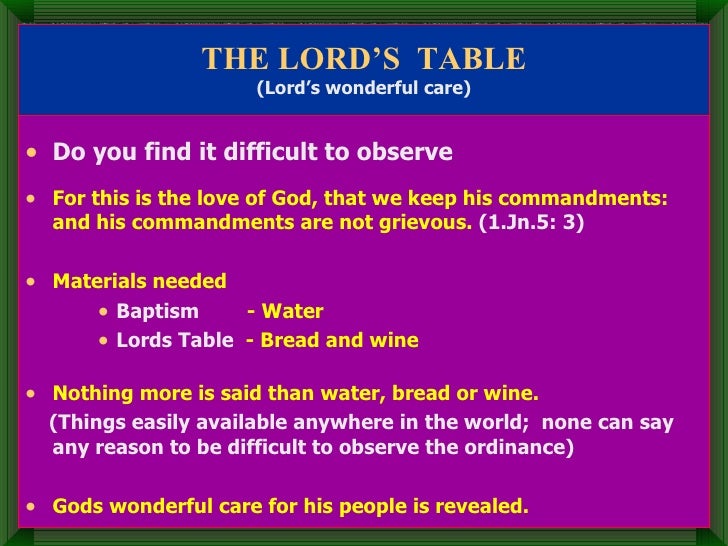 THE LORD'S TABLE
(Lord's wonderful care)

• Do you find it difficult to observe

• For this is the love of God, that we keep his commandments: and his commandments are not grievous. (1.Jn.5: 3)

• Materials needed
  • Baptism - Water
  • Lords Table - Bread and wine

• Nothing more is said than water, bread or wine.
(Things easily available anywhere in the world; none can say any reason to be difficult to observe the ordinance)

• Gods wonderful care for his people is revealed.